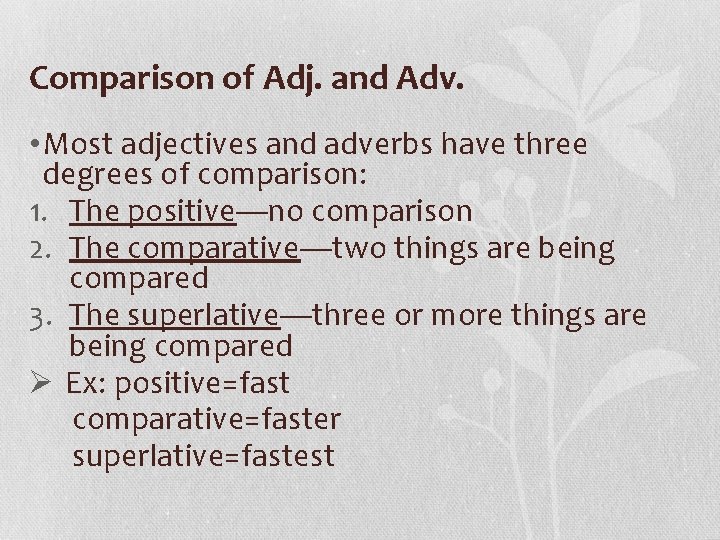 Comparison of Adj. and Adv.

• Most adjectives and adverbs have three degrees of comparison:

1. The positive—no comparison
2. The comparative—two things are being compared
3. The superlative—three or more things are being compared

➢ Ex: positive=fast
comparative=faster
superlative=fastest